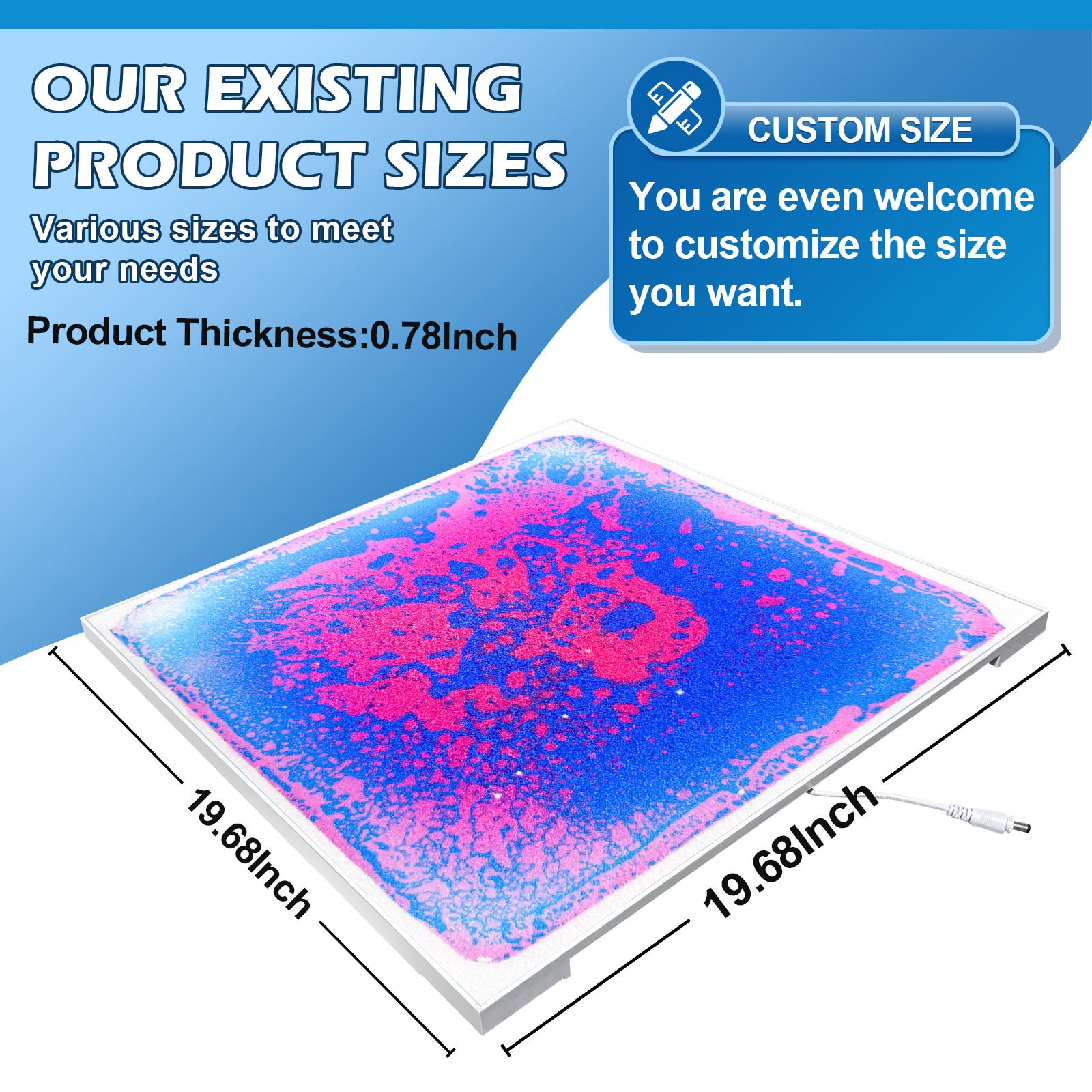 OUR EXISTING PRODUCT SIZES

Various sizes to meet your needs

Product Thickness:0.78Inch

CUSTOM SIZE

You are even welcome to customize the size you want.

19.68Inch

19.68Inch